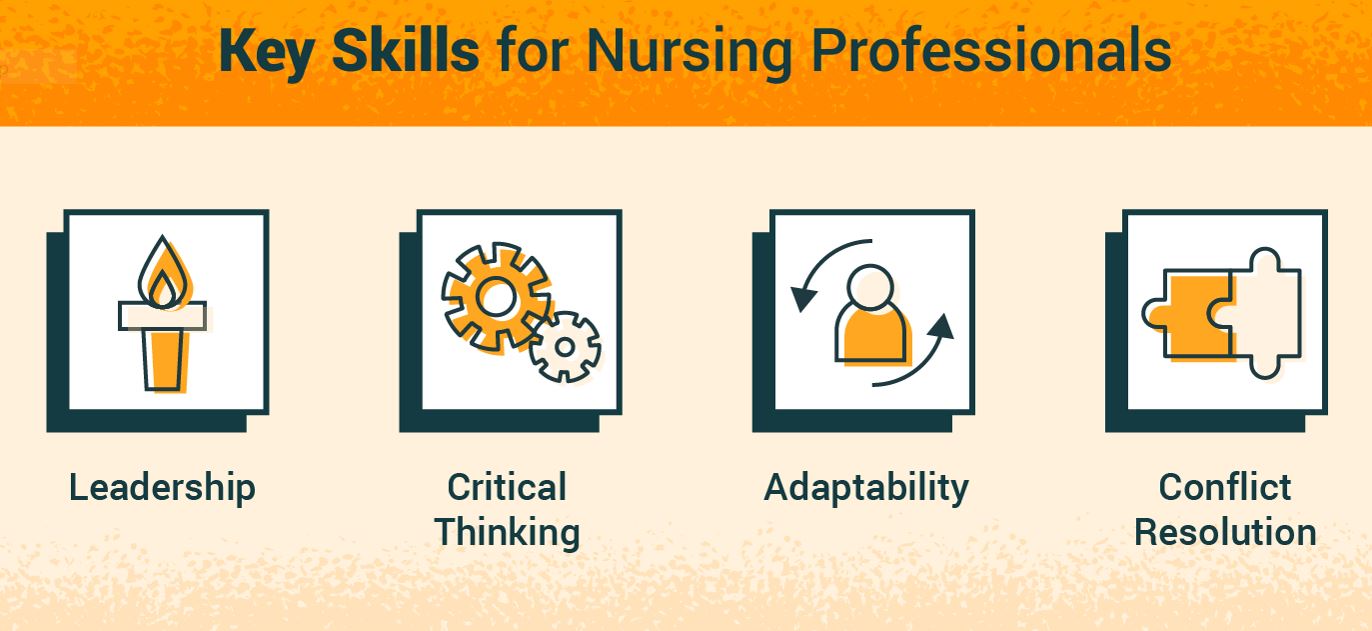 Key Skills for Nursing Professionals

Leadership

Critical Thinking

Adaptability

Conflict Resolution